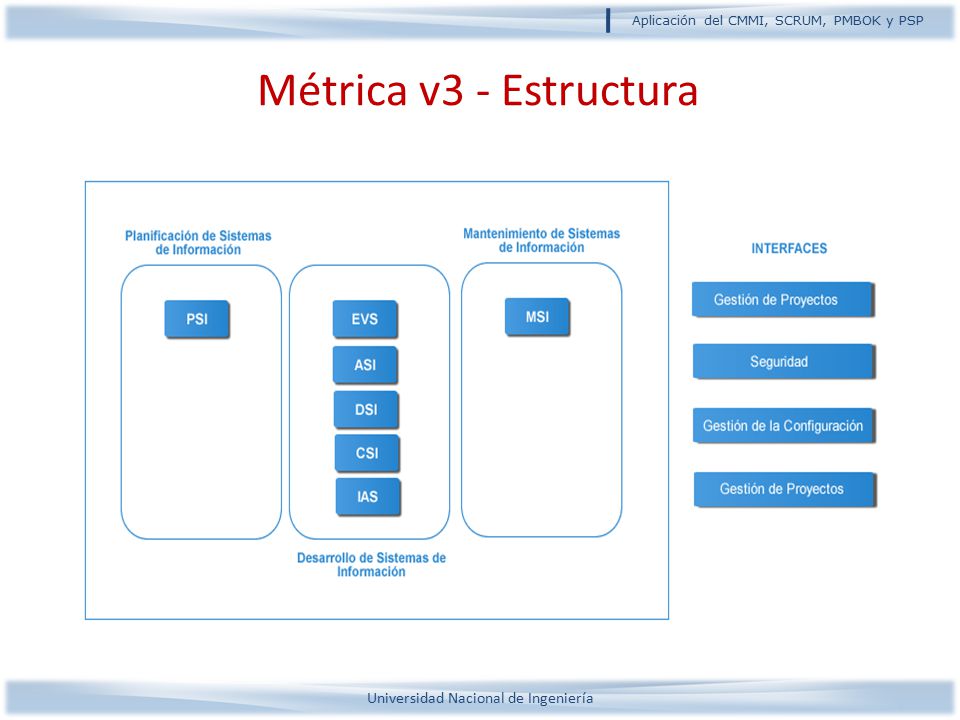 Aplicación del CMMI, SCRUM, PMBOK y PSP

Métrica v3 - Estructura

Planificación de Sistemas de Información

PSI

EVS

ASI

DSI

CSI

IAS

Desarrollo de Sistemas de Información

Mantenimiento de Sistemas de Información

MSI

INTERFACES

Gestión de Proyectos

Seguridad

Gestión de la Configuración

Gestión de Proyectos

Universidad Nacional de Ingeniería